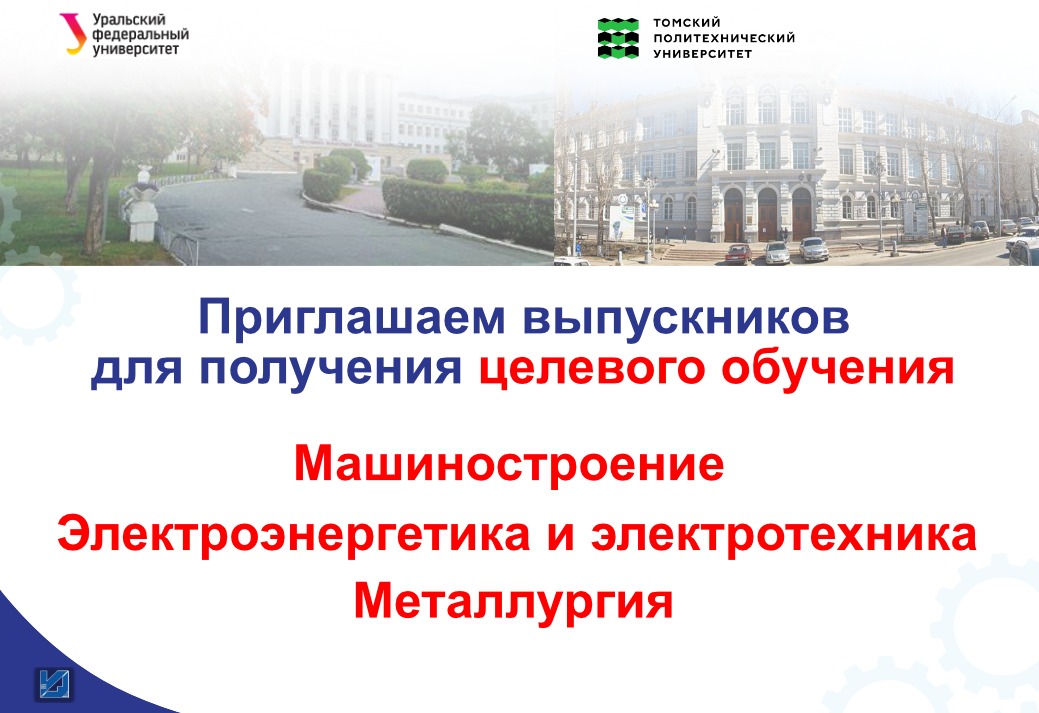 Уральский федеральный университет

ТОМСКИЙ ПОЛИТЕХНИЧЕСКИЙ УНИВЕРСИТЕТ

Приглашаем выпускников для получения целевого обучения

Машиностроение

Электроэнергетика и электротехника

Металлургия